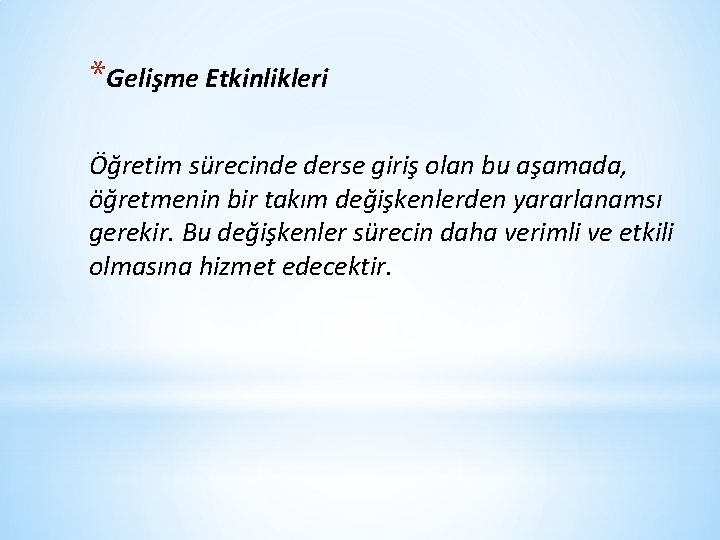 *Gelişme Etkinlikleri

Öğretim sürecinde derse giriş olan bu aşamada, öğretmenin bir takım değişkenlerden yararlanamsı gerekir. Bu değişkenler sürecin daha verimli ve etkili olmasına hizmet edecektir.